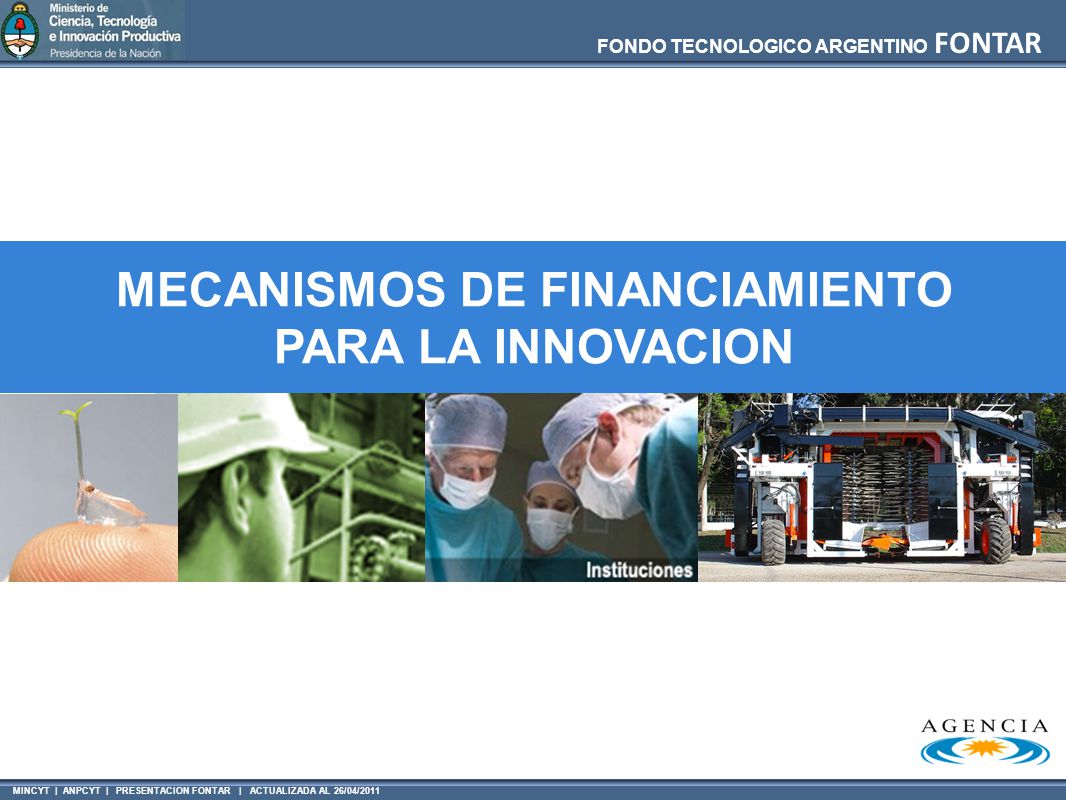 Ministerio de
Ciencia, Tecnología
e Innovación Productiva
Presidencia de la Nación

FONDO TECNOLOGICO ARGENTINO FONTAR

MECANISMOS DE FINANCIAMIENTO PARA LA INNOVACION

Instituciones

AGENCIA

MINCYT | ANPCYT | PRESENTACION FONTAR | ACTUALIZADA AL 26/04/2011